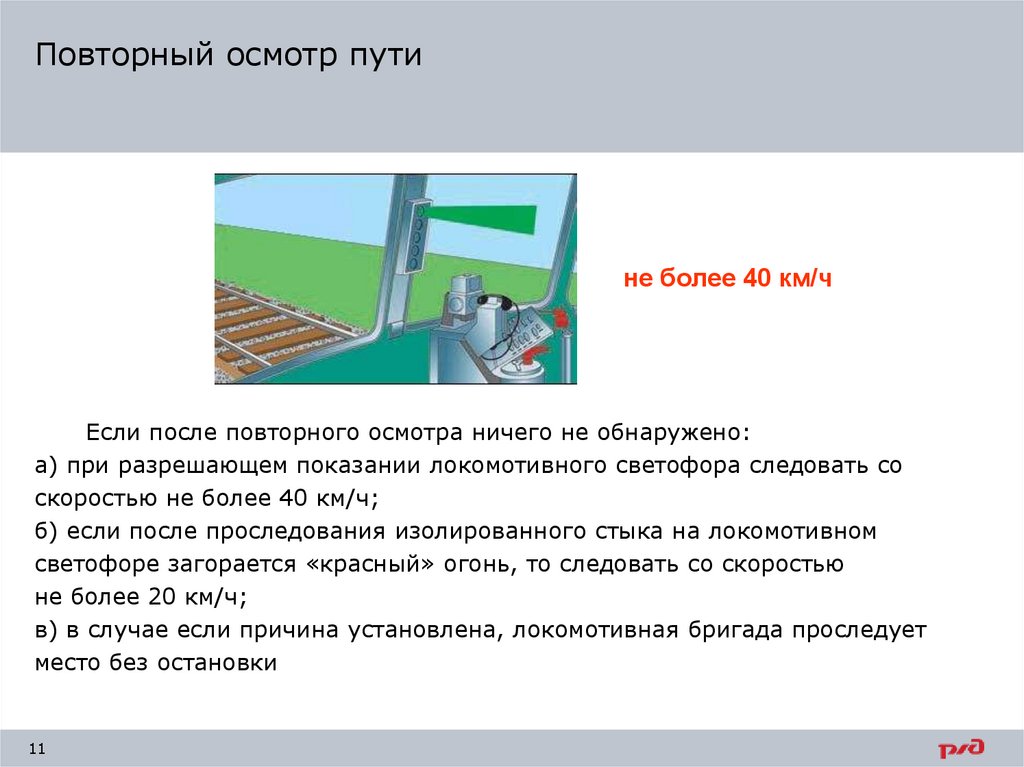 Повторный осмотр пути

не более 40 км/ч

Если после повторного осмотра ничего не обнаружено:
а) при разрешающем показании локомотивного светофора следовать со скоростью не более 40 км/ч;
б) если после проследования изолированного стыка на локомотивном светофоре загорается «красный» огонь, то следовать со скоростью не более 20 км/ч;
в) в случае если причина установлена, локомотивная бригада проследует место без остановки

11

РЖД